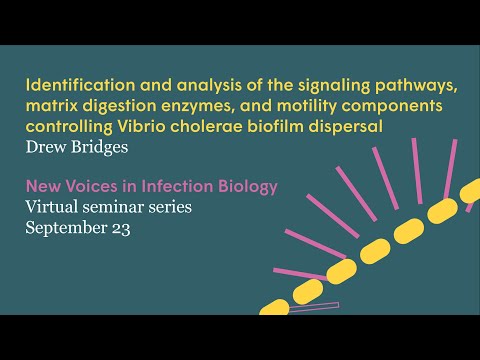 Identification and analysis of the signaling pathways, matrix digestion enzymes, and motility components controlling Vibrio cholerae biofilm dispersal
Drew Bridges

New Voices in Infection Biology
Virtual seminar series
September 23